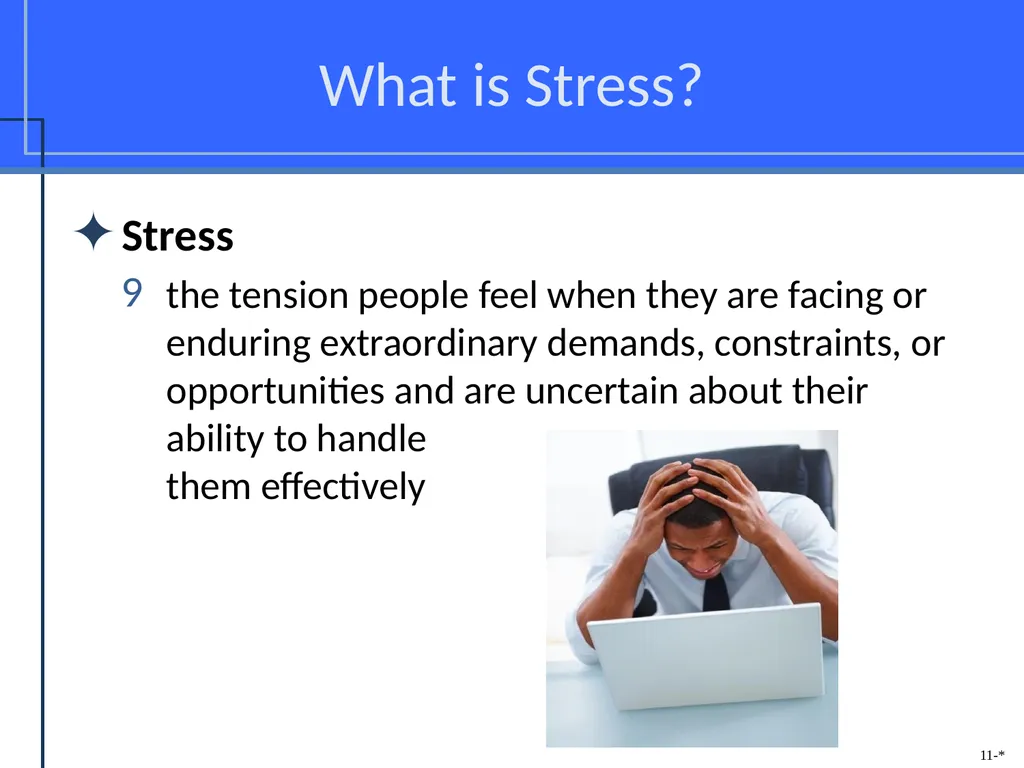 What is Stress?

✦ Stress

9 the tension people feel when they are facing or enduring extraordinary demands, constraints, or opportunities and are uncertain about their ability to handle them effectively

11-*